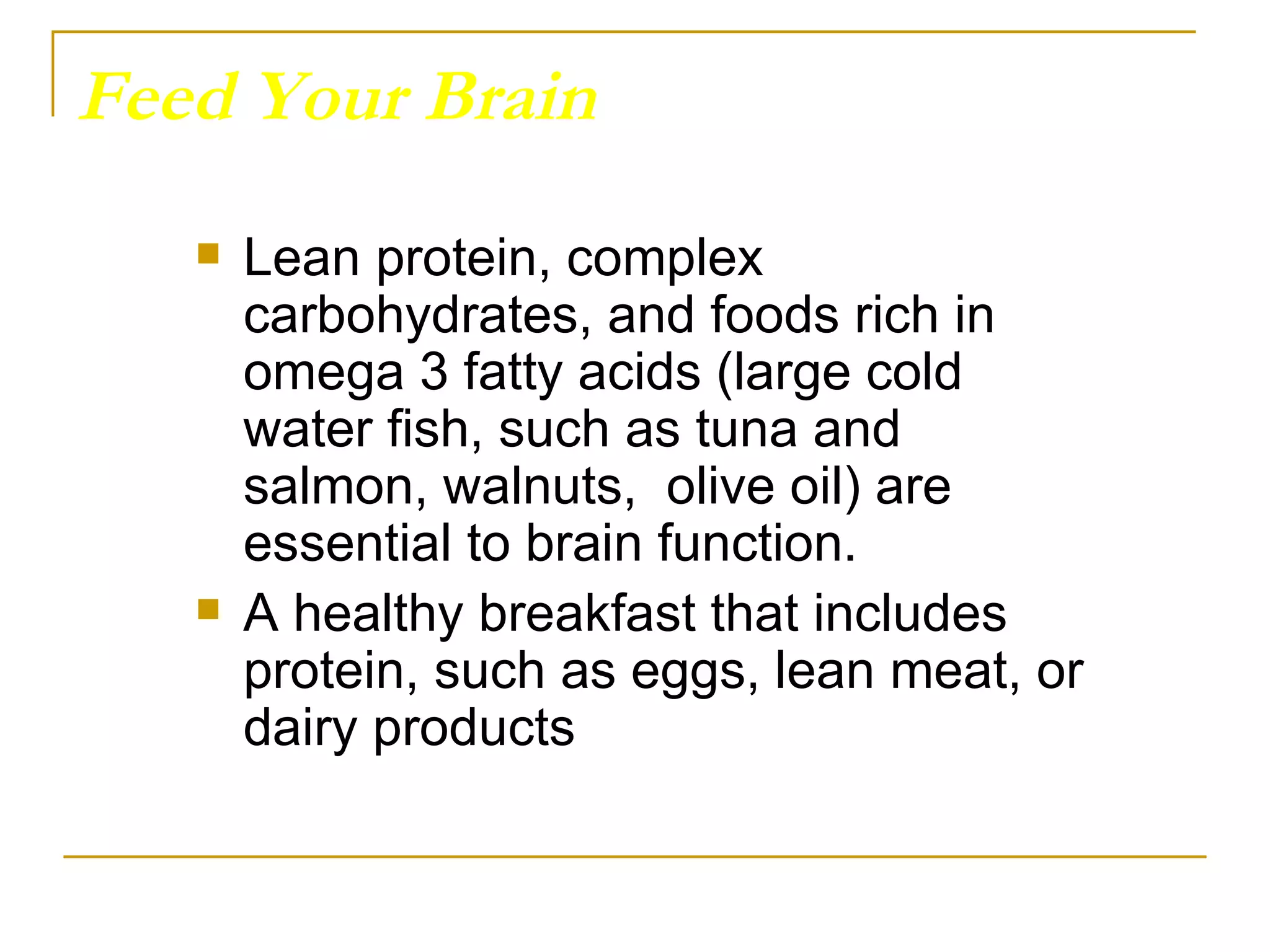 Feed Your Brain

Lean protein, complex carbohydrates, and foods rich in omega 3 fatty acids (large cold water fish, such as tuna and salmon, walnuts,  olive oil) are essential to brain function.

A healthy breakfast that includes protein, such as eggs, lean meat, or dairy products